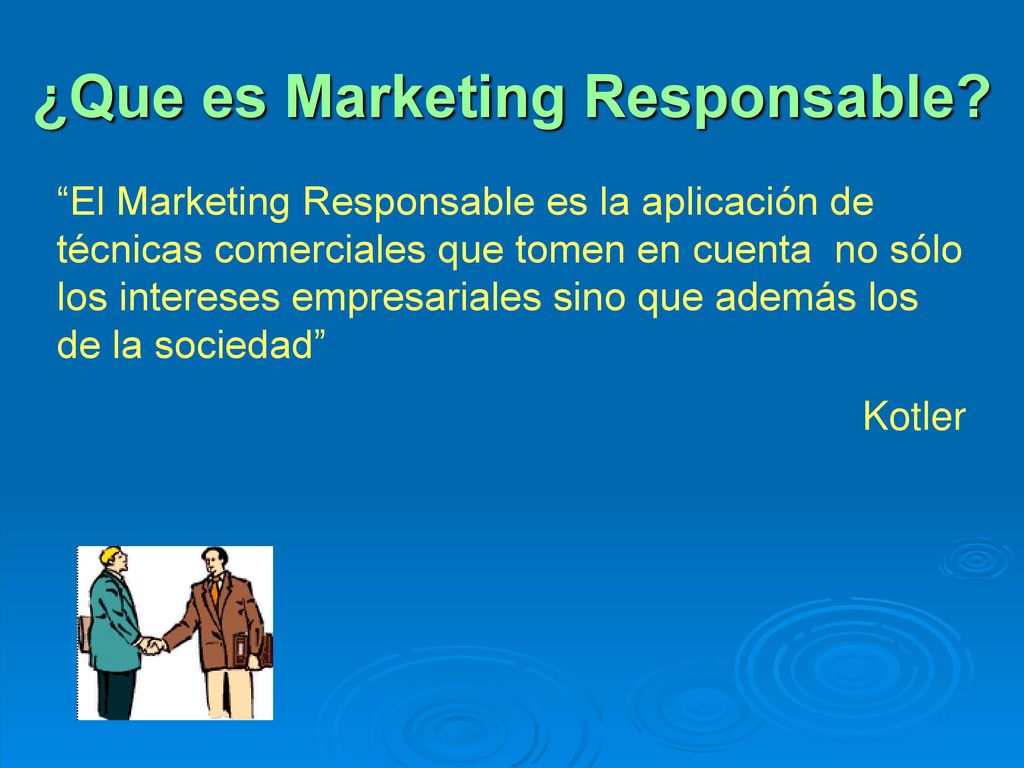 ¿Que es Marketing Responsable?

“El Marketing Responsable es la aplicación de técnicas comerciales que tomen en cuenta no sólo los intereses empresariales sino que además los de la sociedad”

Kotler